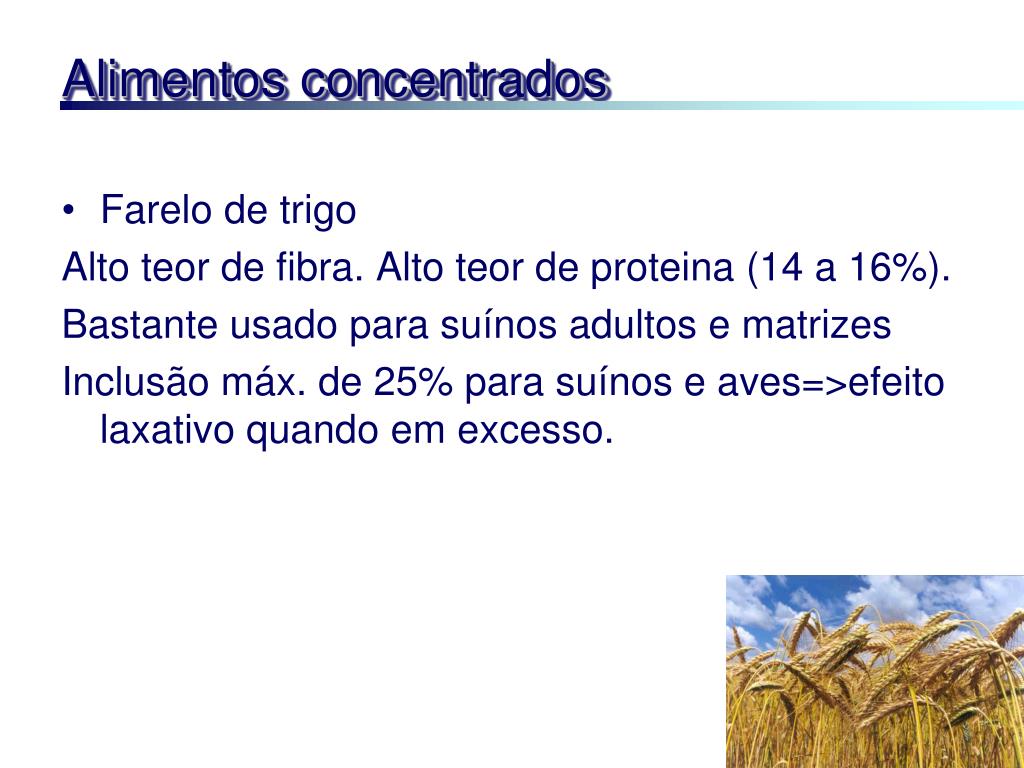 Alimentos concentrados

• Farelo de trigo
Alto teor de fibra. Alto teor de proteina (14 a 16%).
Bastante usado para suínos adultos e matrizes
Inclusão máx. de 25% para suínos e aves=>efeito laxativo quando em excesso.